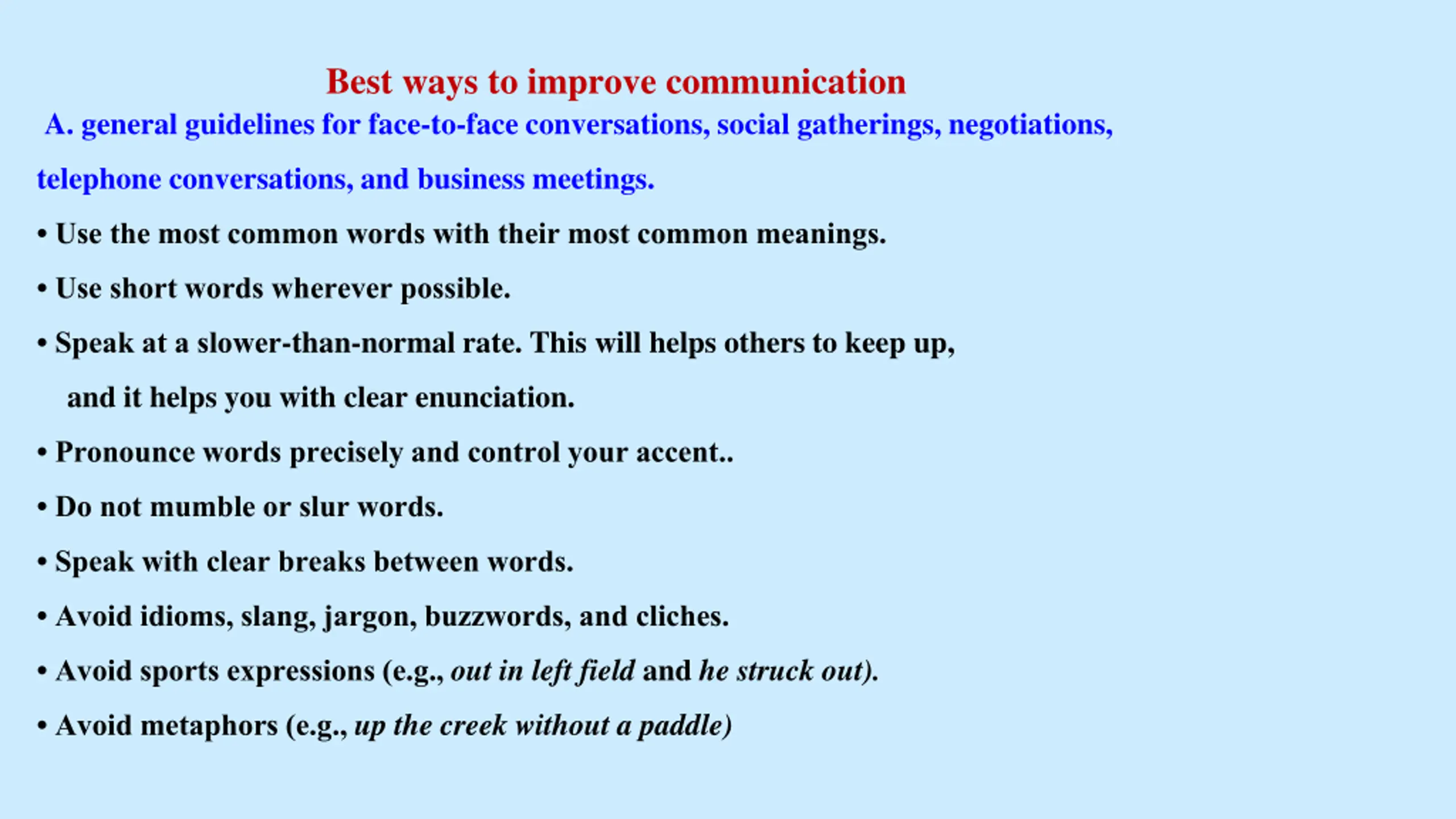 Best ways to improve communication

A. general guidelines for face-to-face conversations, social gatherings, negotiations, telephone conversations, and business meetings.

• Use the most common words with their most common meanings.

• Use short words wherever possible.

• Speak at a slower-than-normal rate. This will helps others to keep up, and it helps you with clear enunciation.

• Pronounce words precisely and control your accent..

• Do not mumble or slur words.

• Speak with clear breaks between words.

• Avoid idioms, slang, jargon, buzzwords, and cliches.

• Avoid sports expressions (e.g., out in left field and he struck out).

• Avoid metaphors (e.g., up the creek without a paddle)